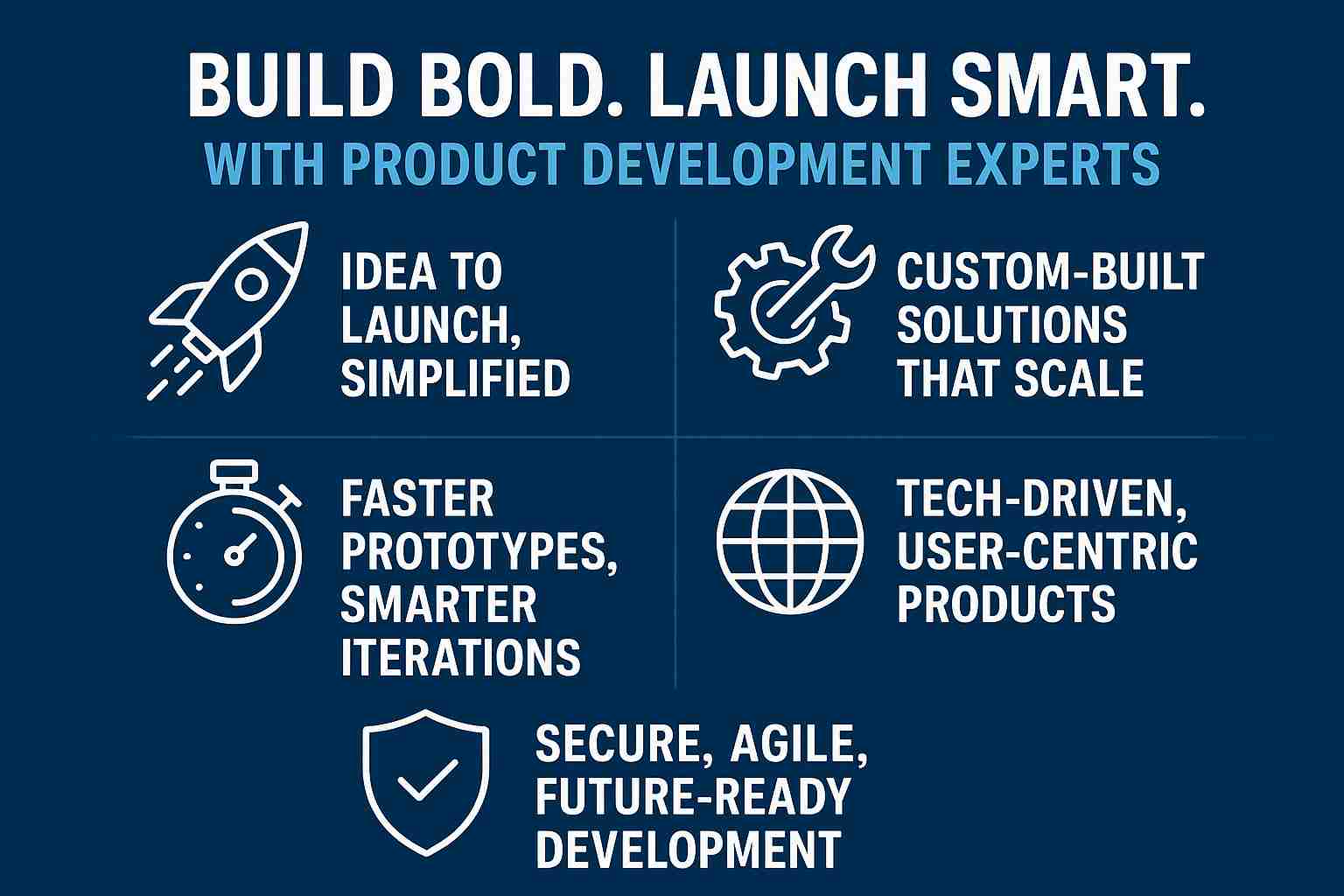 BUILD BOLD. LAUNCH SMART.
WITH PRODUCT DEVELOPMENT EXPERTS

IDEA TO LAUNCH, SIMPLIFIED

CUSTOM-BUILT SOLUTIONS THAT SCALE

FASTER PROTOTYPES, SMARTER ITERATIONS

TECH-DRIVEN, USER-CENTRIC PRODUCTS

SECURE, AGILE, FUTURE-READY DEVELOPMENT